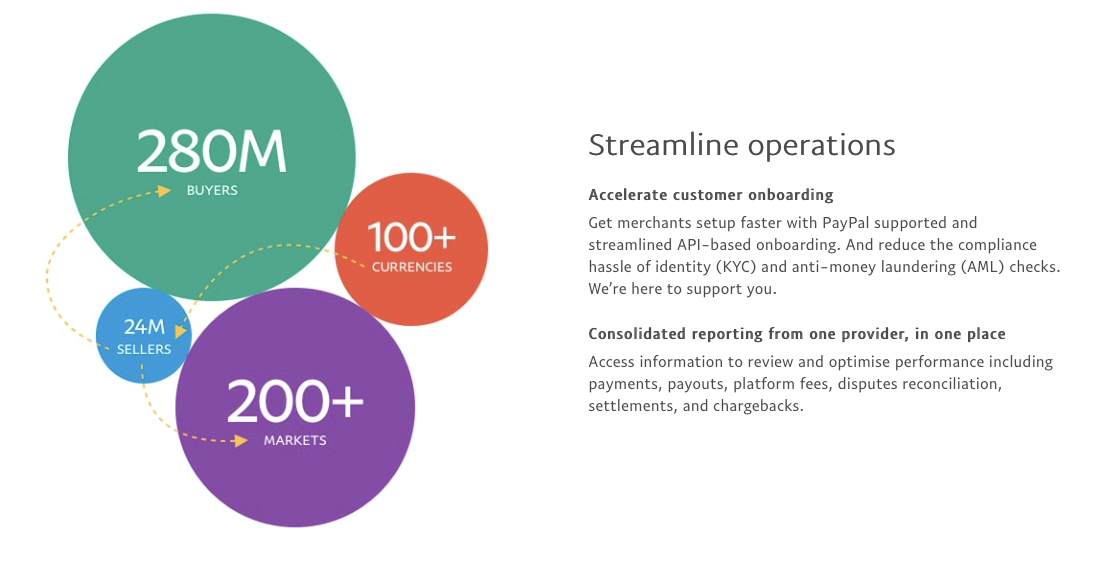 280M
BUYERS

100+
CURRENCIES

24M
SELLERS

200+
MARKETS

Streamline operations

Accelerate customer onboarding

Get merchants setup faster with PayPal supported and streamlined API-based onboarding. And reduce the compliance hassle of identity (KYC) and anti-money laundering (AML) checks. We're here to support you.

Consolidated reporting from one provider, in one place

Access information to review and optimise performance including payments, payouts, platform fees, disputes reconciliation, settlements, and chargebacks.